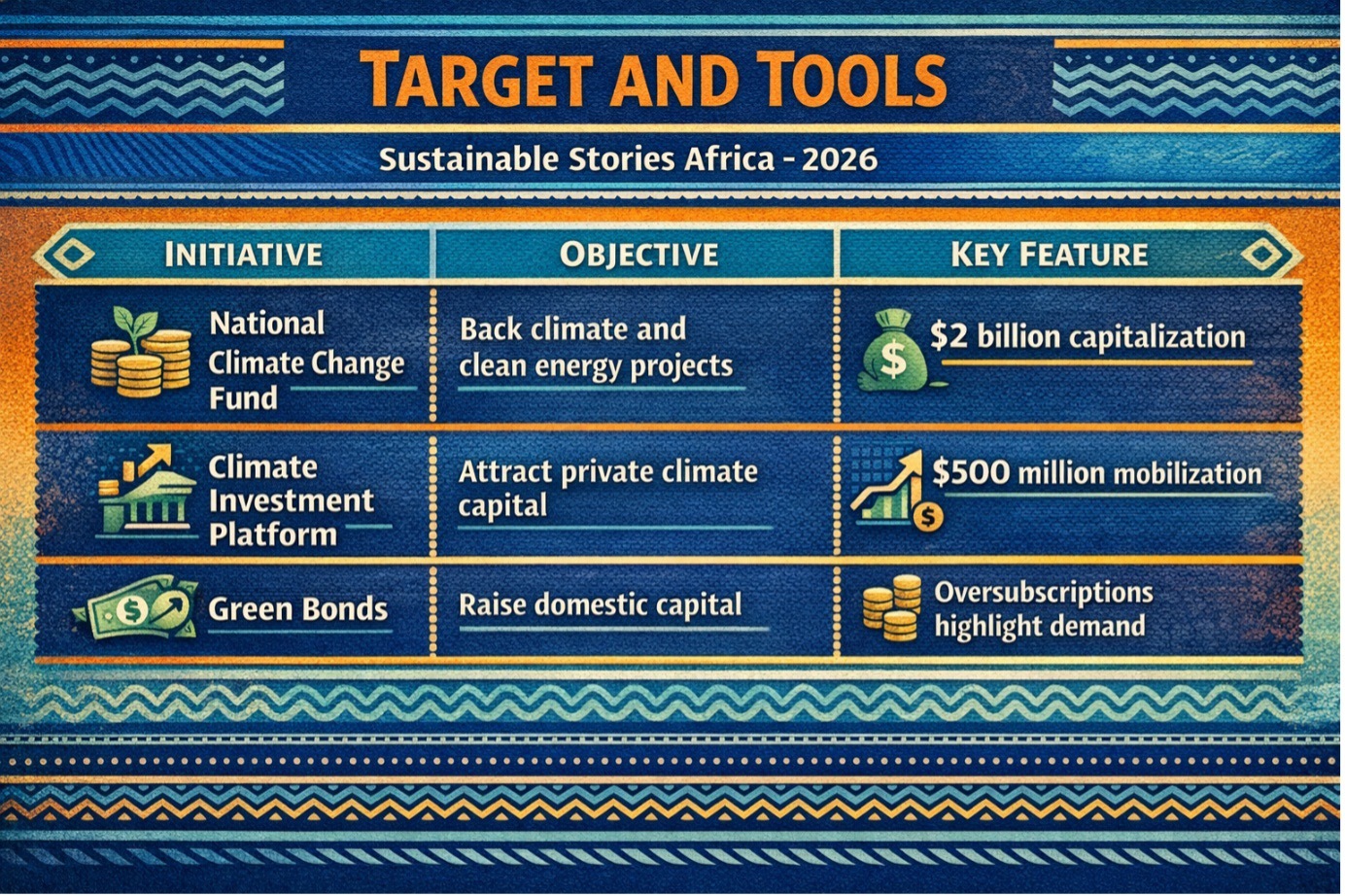 TARGET AND TOOLS

Sustainable Stories Africa - 2026

| INITIATIVE | OBJECTIVE | KEY FEATURE |
|---|---|---|
| National Climate Change Fund | Back climate and clean energy projects | $2 billion capitalization |
| Climate Investment Platform | Attract private climate capital | $500 million mobilization |
| Green Bonds | Raise domestic capital | Oversubscriptions highlight demand |